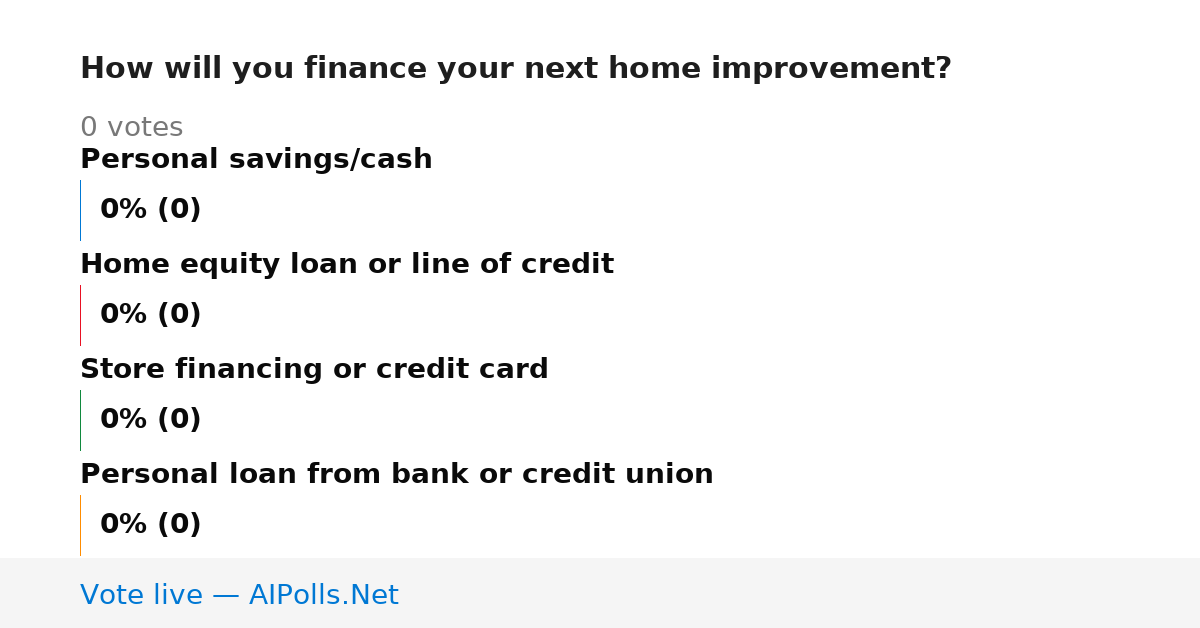 How will you finance your next home improvement?

0 votes

Personal savings/cash

0% (0)

Home equity loan or line of credit

0% (0)

Store financing or credit card

0% (0)

Personal loan from bank or credit union

0% (0)

Vote live — AIPolls.Net